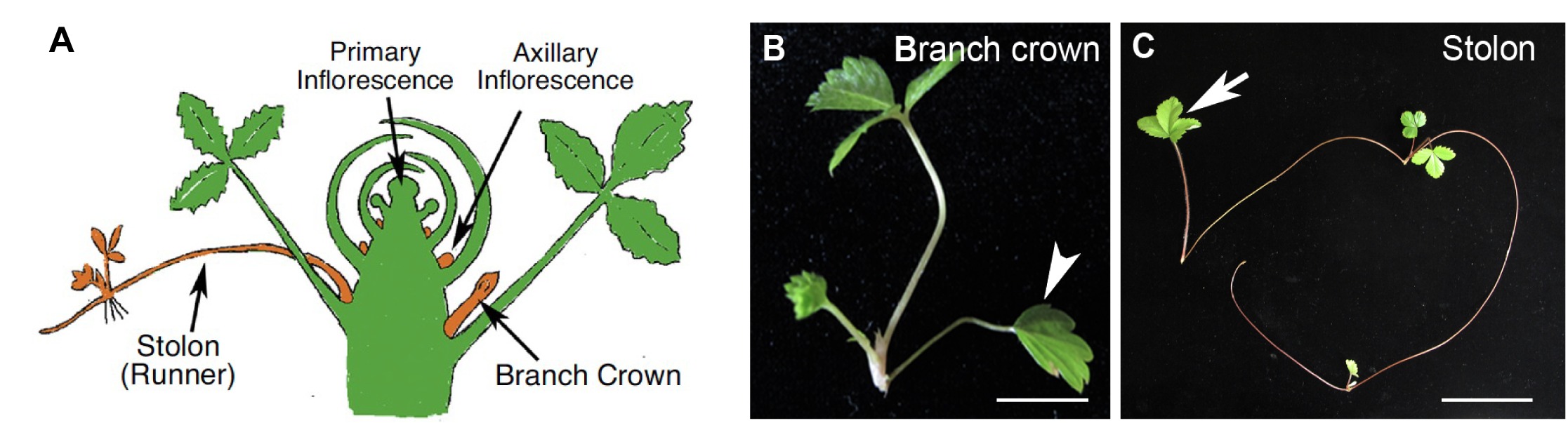 A

Primary Inflorescence

Axillary Inflorescence

Stolon (Runner)

Branch Crown

B Branch crown

C Stolon